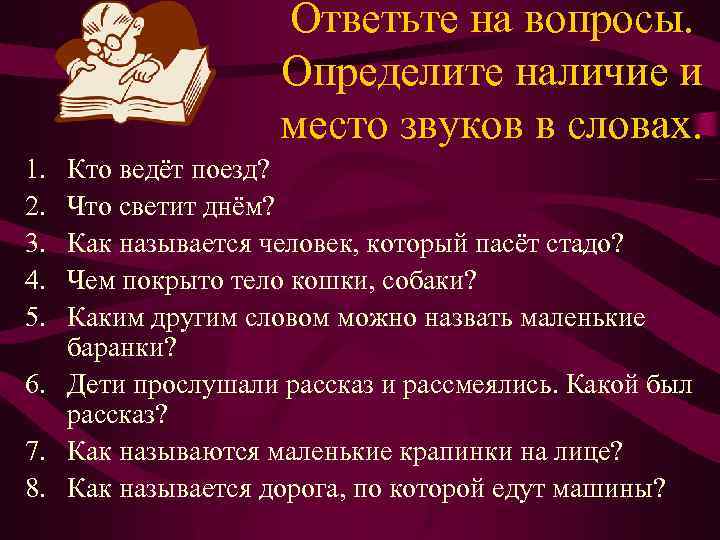 Ответьте на вопросы. Определите наличие и место звуков в словах.

1. Кто ведёт поезд?
2. Что светит днём?
3. Как называется человек, который пасёт стадо?
4. Чем покрыто тело кошки, собаки?
5. Каким другим словом можно назвать маленькие баранки?
6. Дети прослушали рассказ и рассмеялись. Какой был рассказ?
7. Как называются маленькие крапинки на лице?
8. Как называется дорога, по которой едут машины?